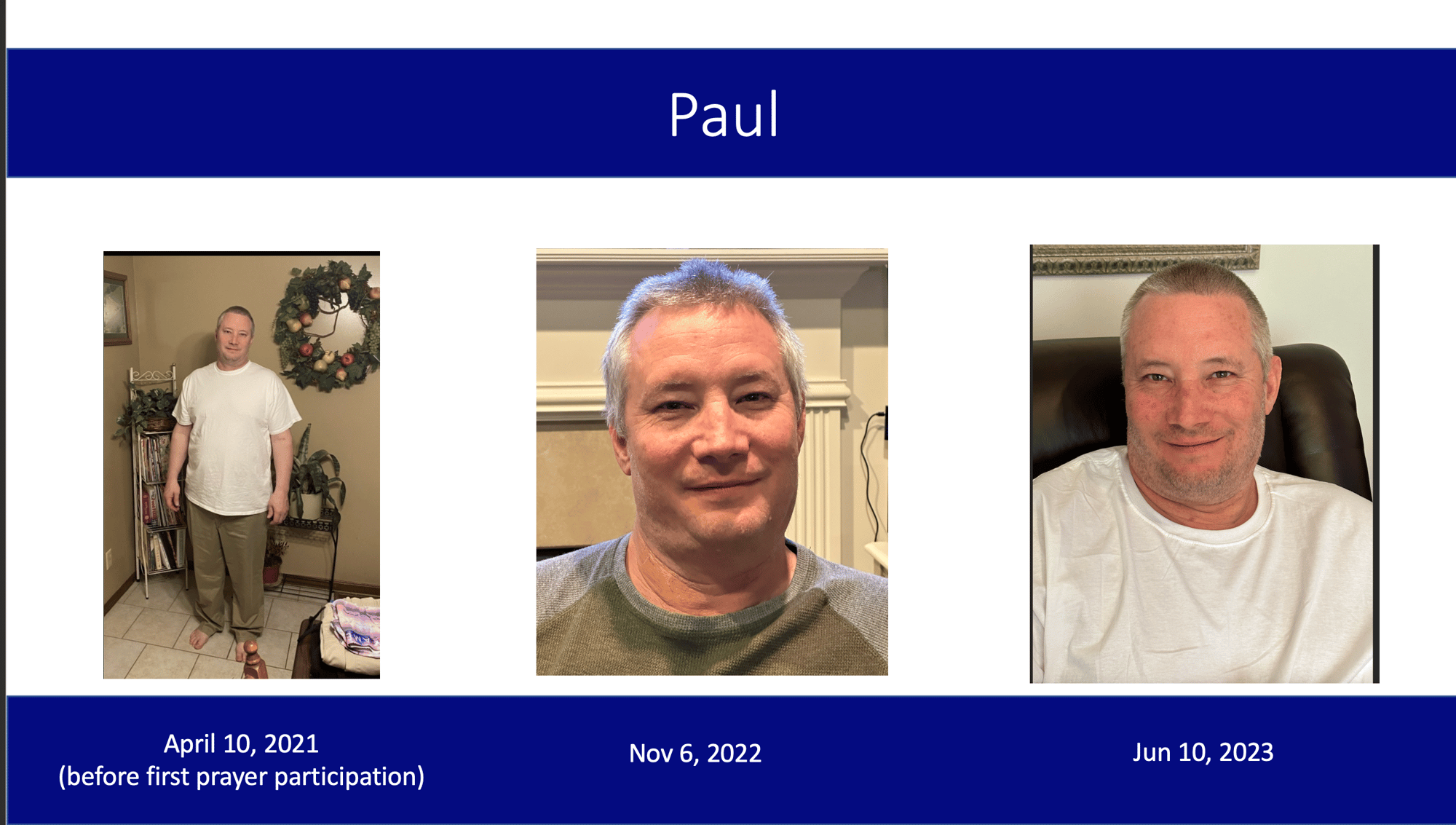 Paul

April 10, 2021
(before first prayer participation)

Nov 6, 2022

Jun 10, 2023